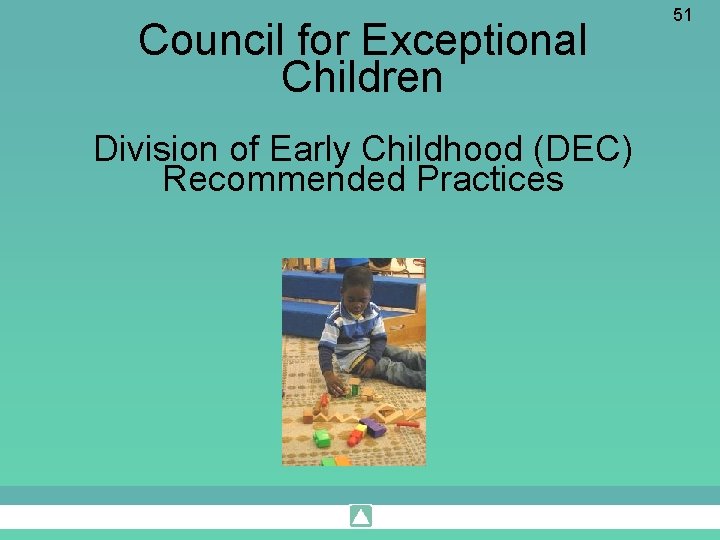 51

Council for Exceptional Children

Division of Early Childhood (DEC) Recommended Practices